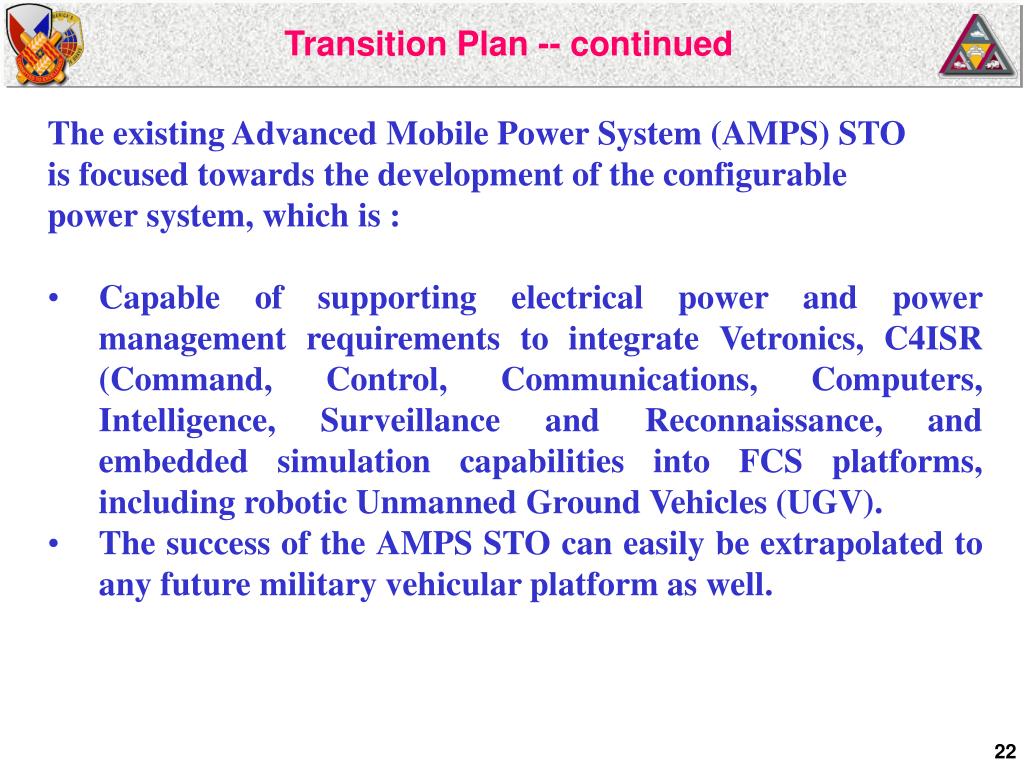 Transition Plan -- continued

The existing Advanced Mobile Power System (AMPS) STO is focused towards the development of the configurable power system, which is :

• Capable of supporting electrical power and power management requirements to integrate Vetronics, C4ISR (Command, Control, Communications, Computers, Intelligence, Surveillance and Reconnaissance, and embedded simulation capabilities into FCS platforms, including robotic Unmanned Ground Vehicles (UGV).
• The success of the AMPS STO can easily be extrapolated to any future military vehicular platform as well.

22